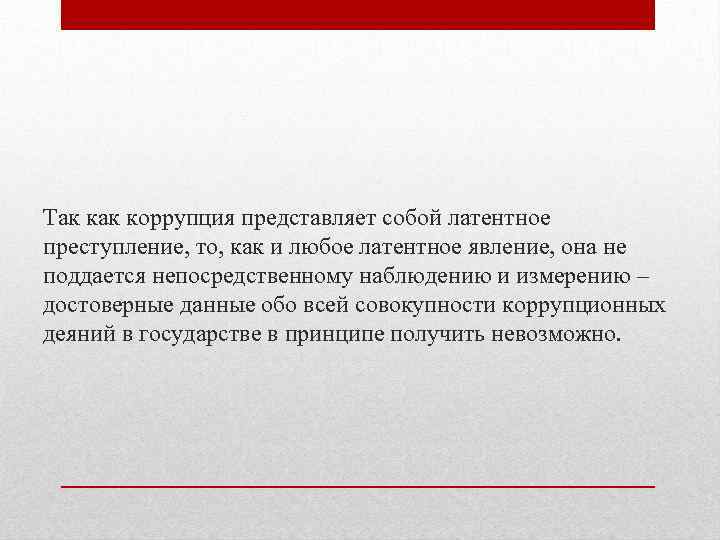 Так как коррупция представляет собой латентное преступление, то, как и любое латентное явление, она не поддается непосредственному наблюдению и измерению – достоверные данные обо всей совокупности коррупционных деяний в государстве в принципе получить невозможно.